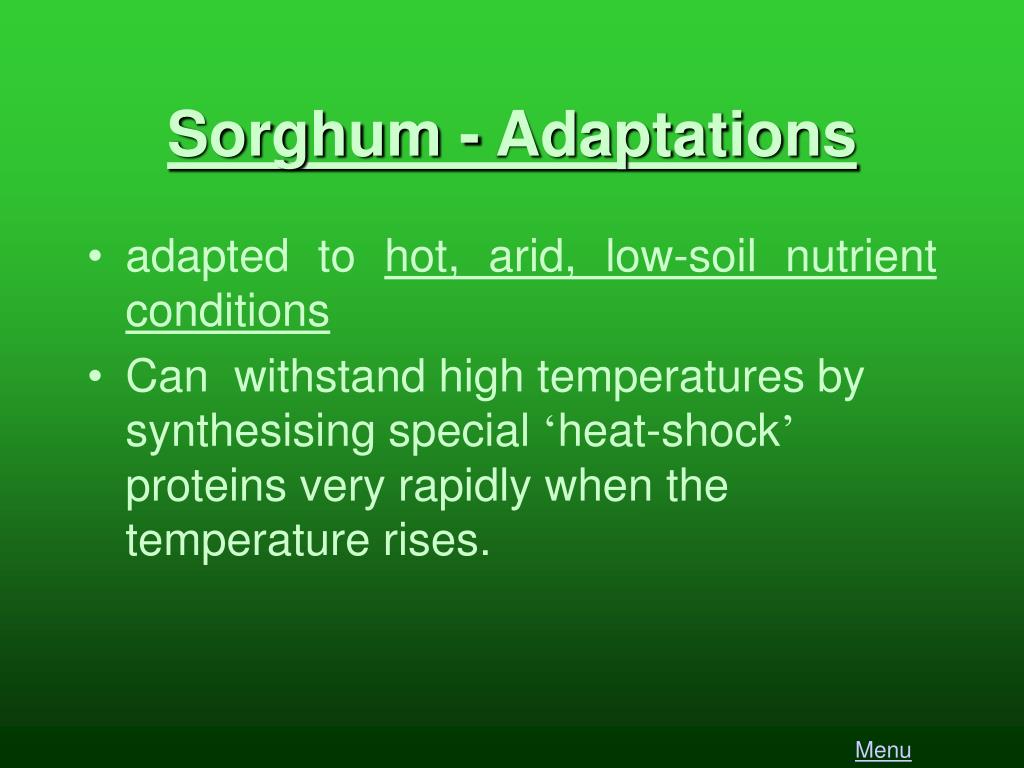 Sorghum - Adaptations

• adapted to hot, arid, low-soil nutrient conditions
• Can withstand high temperatures by synthesising special ‘heat-shock’ proteins very rapidly when the temperature rises.

Menu